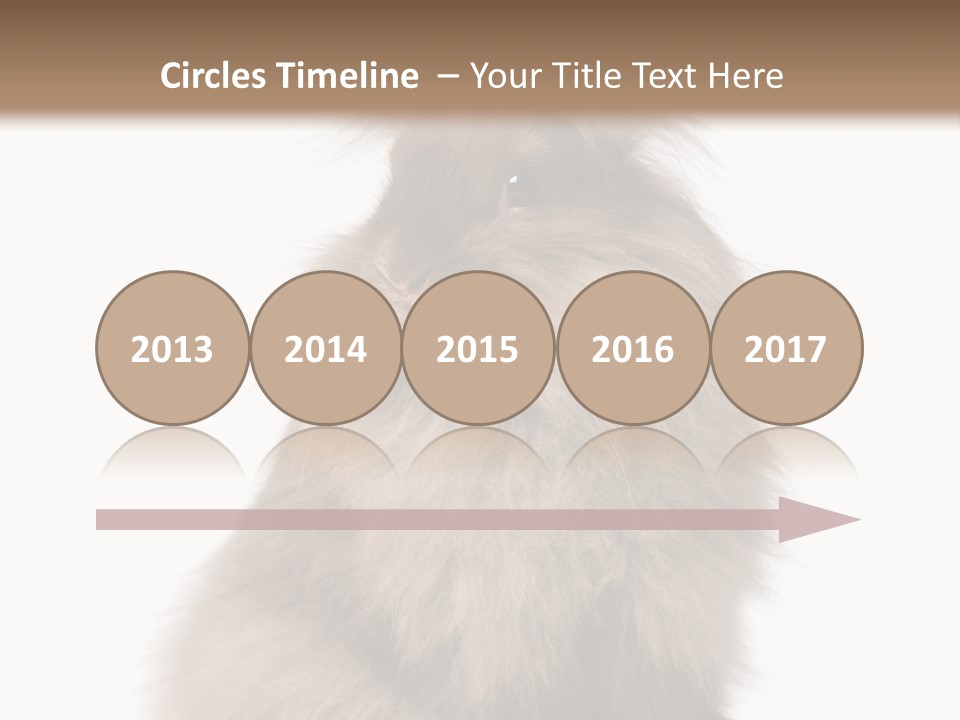 Circles Timeline – Your Title Text Here

2013 2014 2015 2016 2017